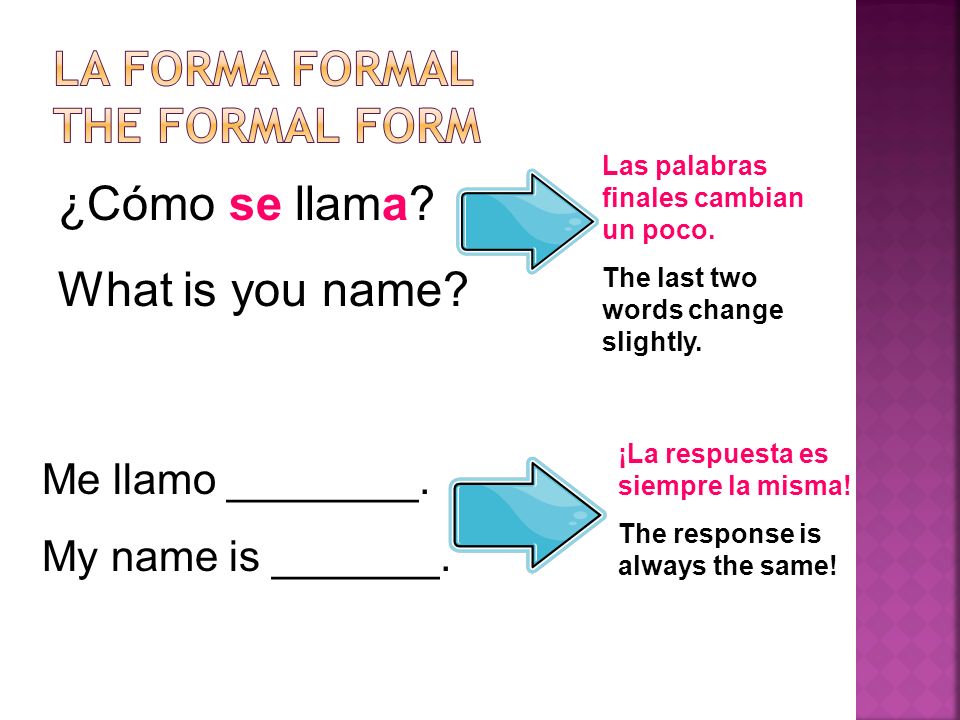 LA FORMA FORMAL
THE FORMAL FORM

¿Cómo se llama?

What is you name?

Las palabras finales cambian un poco.

The last two words change slightly.

Me llamo ________.

My name is _______.

¡La respuesta es siempre la misma!

The response is always the same!